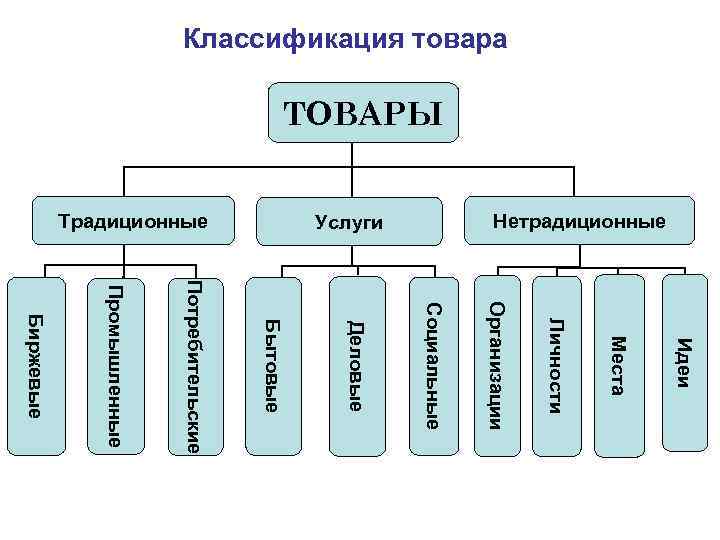 Классификация товара

ТОВАРЫ

Традиционные

Услуги

Нетрадиционные

Биржевые

Промышленные

Потребительские

Бытовые

Деловые

Социальные

Организации

Личности

Места

Идеи